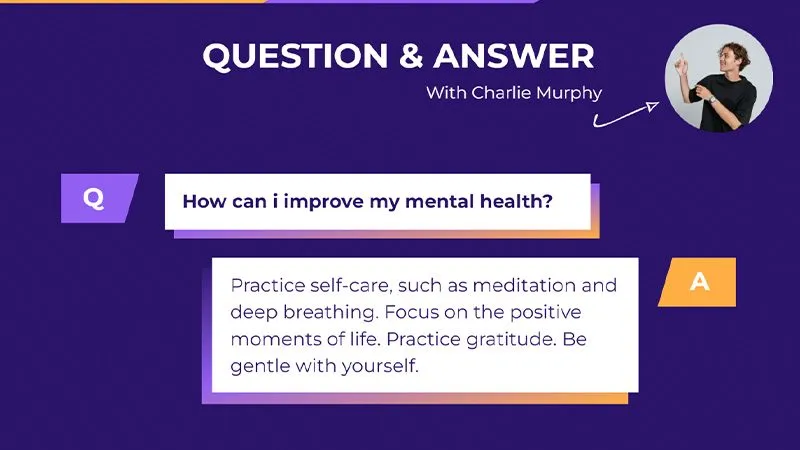 QUESTION & ANSWER

With Charlie Murphy

Q

How can i improve my mental health?

A

Practice self-care, such as meditation and deep breathing. Focus on the positive moments of life. Practice gratitude. Be gentle with yourself.